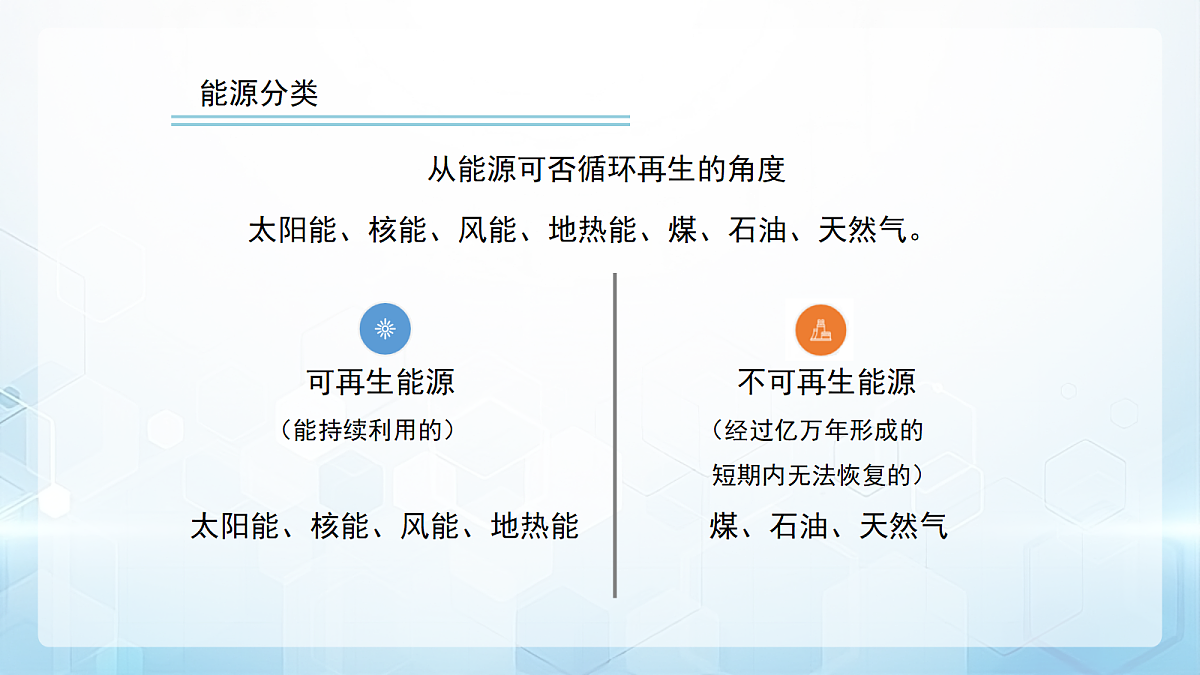 能源分类

从能源可否循环再生的角度

太阳能、核能、风能、地热能、煤、石油、天然气。

可再生能源

（能持续利用的）

太阳能、核能、风能、地热能

不可再生能源

（经过亿万年形成的短期内无法恢复的）

煤、石油、天然气